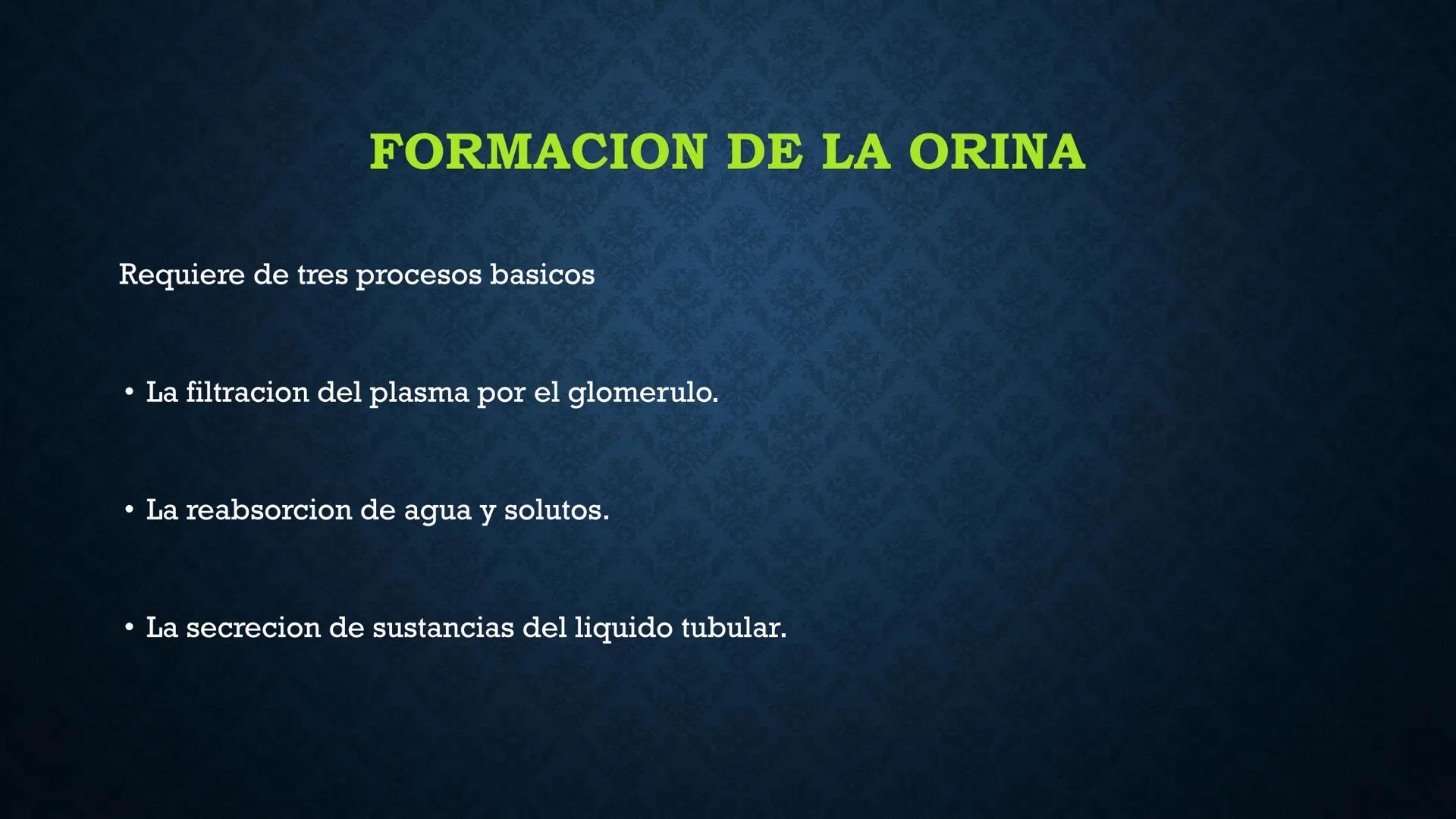 FORMACION DE LA ORINA

Requiere de tres procesos basicos

• La filtracion del plasma por el glomerulo.

• La reabsorcion de agua y solutos.

• La secrecion de sustancias del liquido tubular.